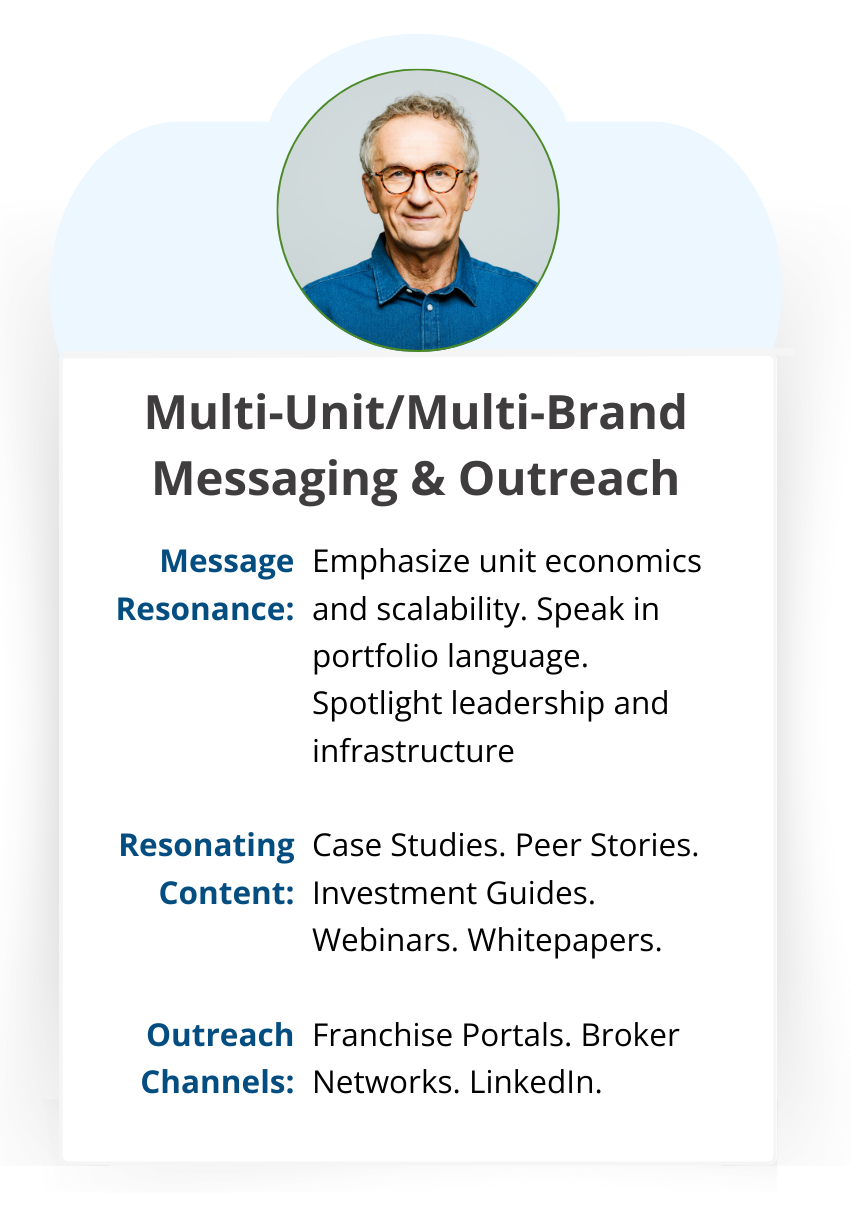 Multi-Unit/Multi-Brand Messaging & Outreach

Message Resonance: Emphasize unit economics and scalability. Speak in portfolio language. Spotlight leadership and infrastructure

Resonating Content: Case Studies. Peer Stories. Investment Guides. Webinars. Whitepapers.

Outreach Channels: Franchise Portals. Broker Networks. LinkedIn.